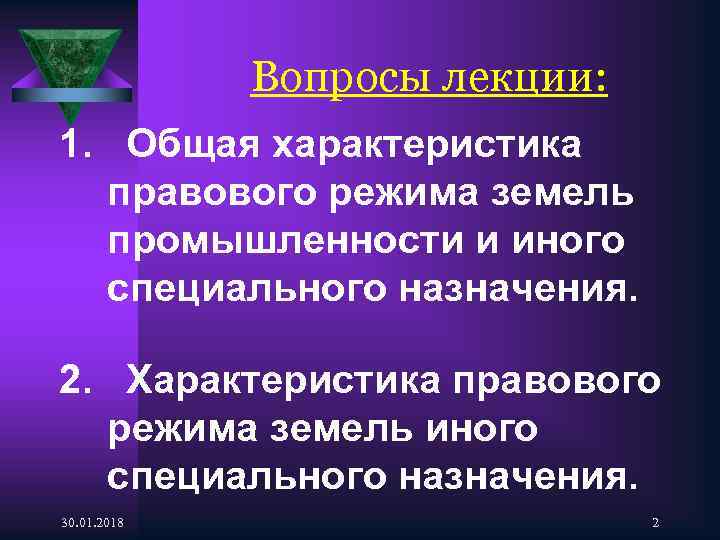 Вопросы лекции:

1. Общая характеристика правового режима земель промышленности и иного специального назначения.

2. Характеристика правового режима земель иного специального назначения.

30.01.2018

2